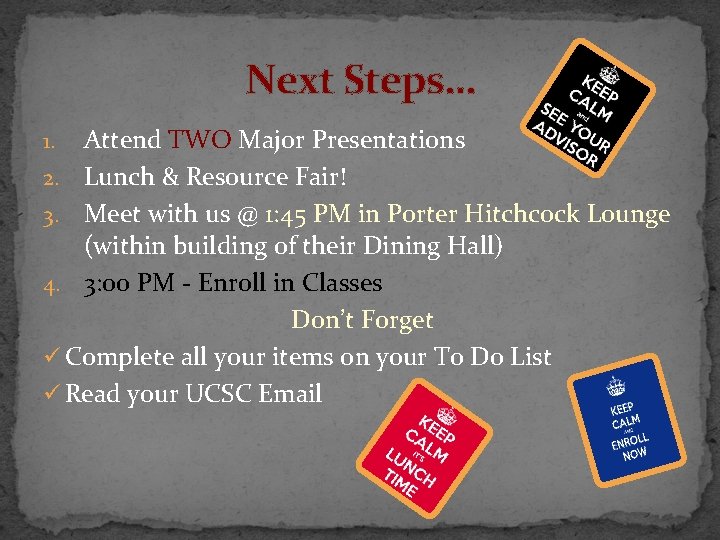 Next Steps…

KEEP CALM and SEE YOUR ADVISOR

1. Attend TWO Major Presentations
2. Lunch & Resource Fair!
3. Meet with us @ 1:45 PM in Porter Hitchcock Lounge (within building of their Dining Hall)
4. 3:00 PM - Enroll in Classes

Don't Forget

✓ Complete all your items on your To Do List
✓ Read your UCSC Email

KEEP CALM IT'S LUNCH TIME

KEEP CALM AND ENROLL NOW